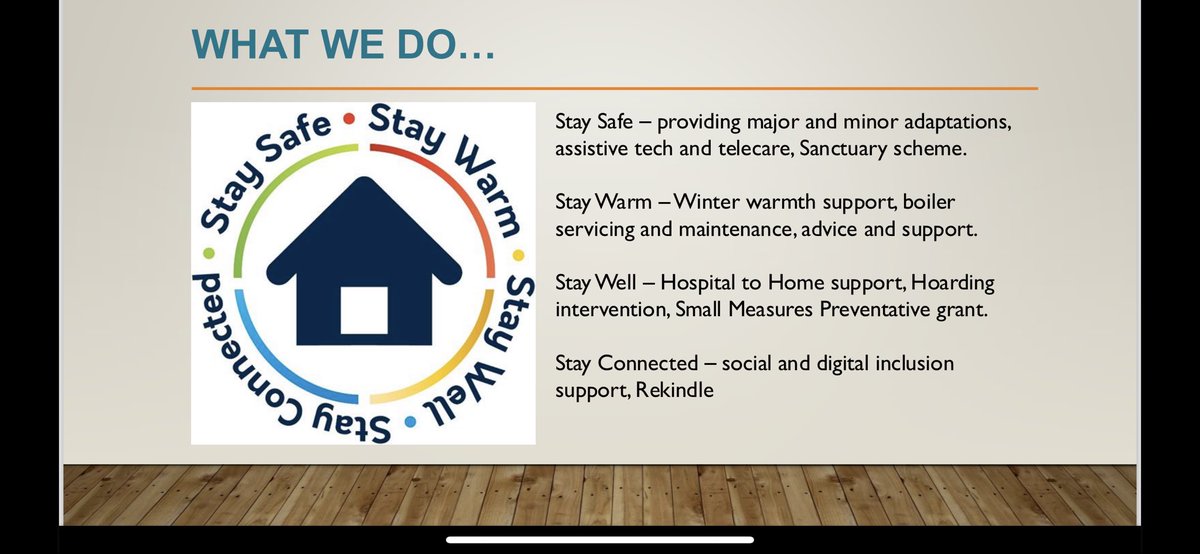 WHAT WE DO…

Stay Safe • Stay Warm • Stay Well • Stay Connected •

Stay Safe – providing major and minor adaptations, assistive tech and telecare, Sanctuary scheme.

Stay Warm – Winter warmth support, boiler servicing and maintenance, advice and support.

Stay Well – Hospital to Home support, Hoarding intervention, Small Measures Preventative grant.

Stay Connected – social and digital inclusion support, Rekindle